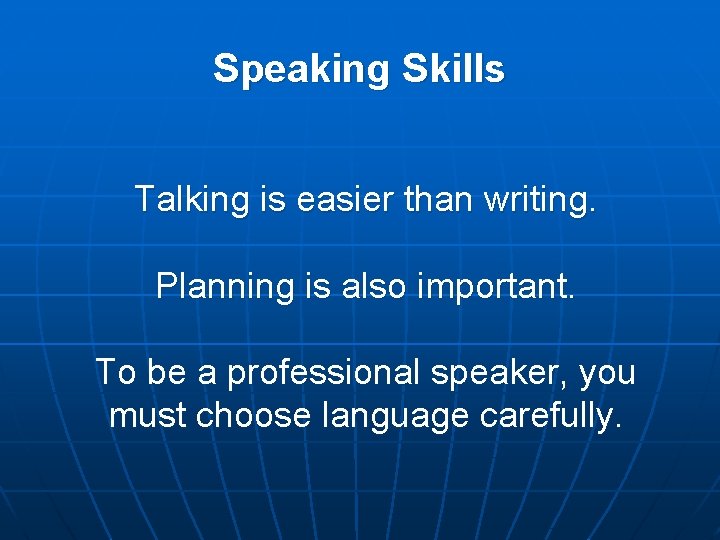 Speaking Skills

Talking is easier than writing.

Planning is also important.

To be a professional speaker, you must choose language carefully.